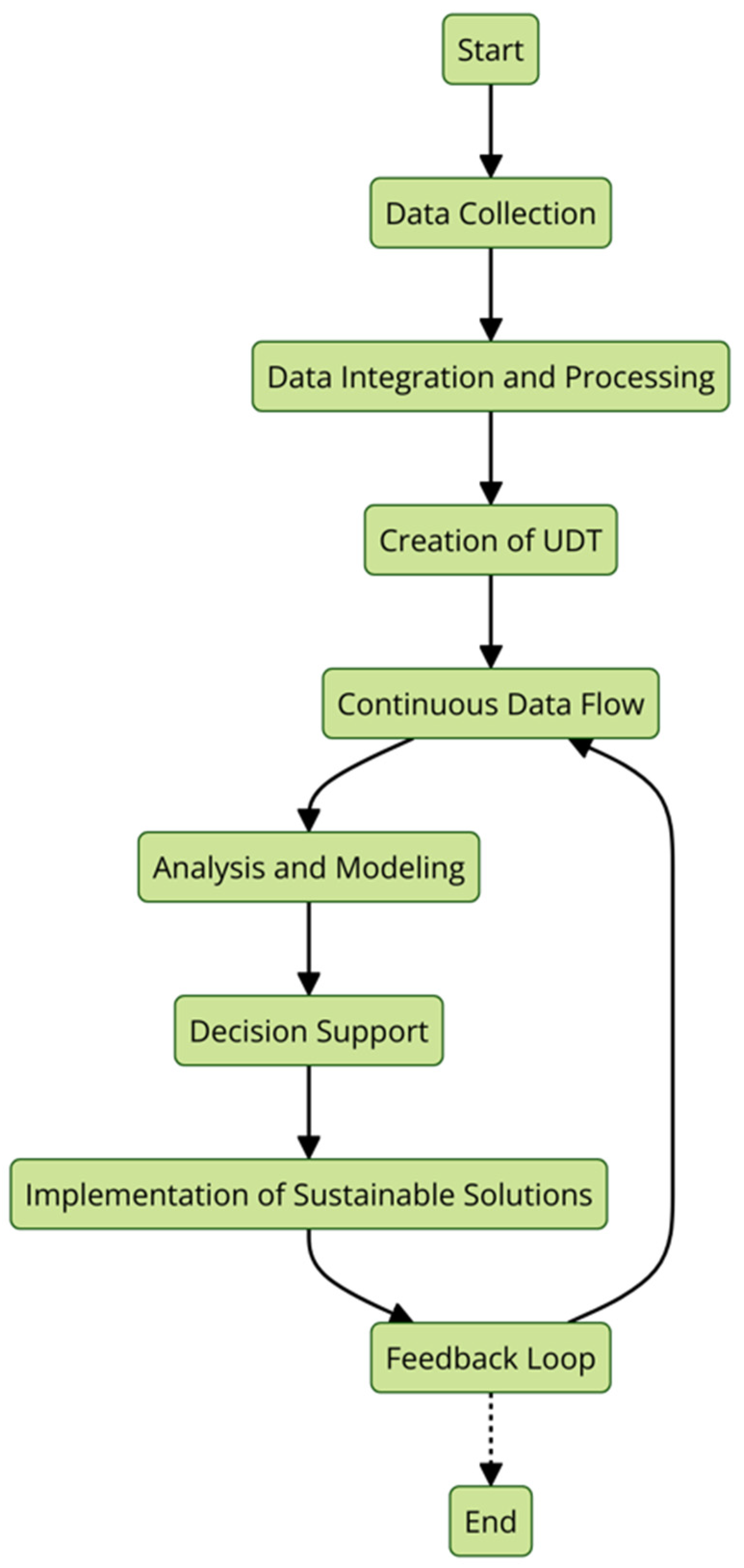 Start

Data Collection

Data Integration and Processing

Creation of UDT

Continuous Data Flow

Analysis and Modeling

Decision Support

Implementation of Sustainable Solutions

Feedback Loop

End